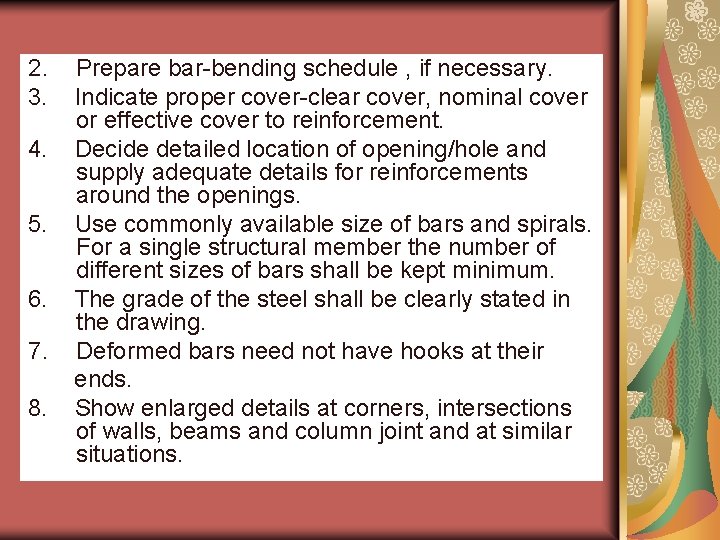 2. Prepare bar-bending schedule , if necessary.

3. Indicate proper cover-clear cover, nominal cover or effective cover to reinforcement.

4. Decide detailed location of opening/hole and supply adequate details for reinforcements around the openings.

5. Use commonly available size of bars and spirals. For a single structural member the number of different sizes of bars shall be kept minimum.

6. The grade of the steel shall be clearly stated in the drawing.

7. Deformed bars need not have hooks at their ends.

8. Show enlarged details at corners, intersections of walls, beams and column joint and at similar situations.